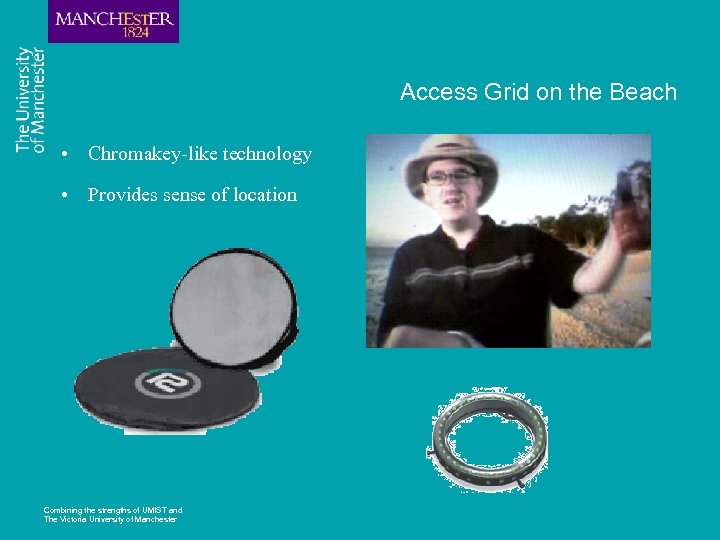 MANCHESTER
1824

The University of Manchester

Access Grid on the Beach

• Chromakey-like technology
• Provides sense of location

Combining the strengths of UMIST and The Victoria University of Manchester